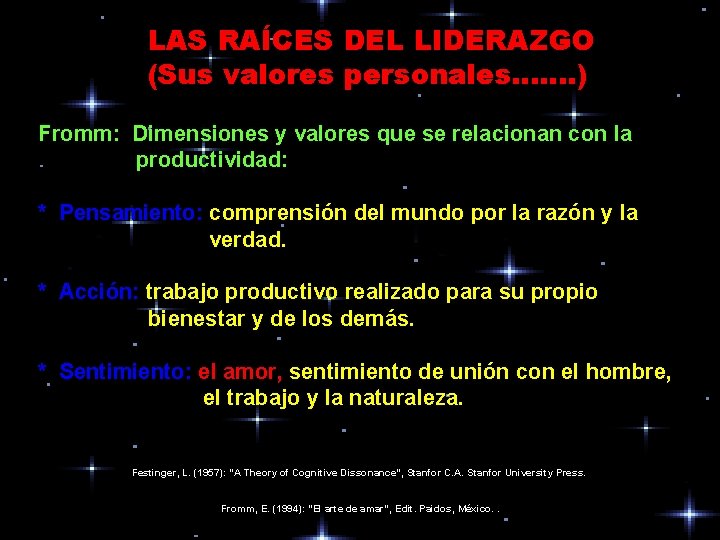 LAS RAÍCES DEL LIDERAZGO
(Sus valores personales.......)

Fromm: Dimensiones y valores que se relacionan con la productividad:

* Pensamiento: comprensión del mundo por la razón y la verdad.

* Acción: trabajo productivo realizado para su propio bienestar y de los demás.

* Sentimiento: el amor, sentimiento de unión con el hombre, el trabajo y la naturaleza.

Festinger, L. (1957): "A Theory of Cognitive Dissonance", Stanfor C.A. Stanfor University Press.

Fromm, E. (1994): "El arte de amar", Edit. Paidos, México. .